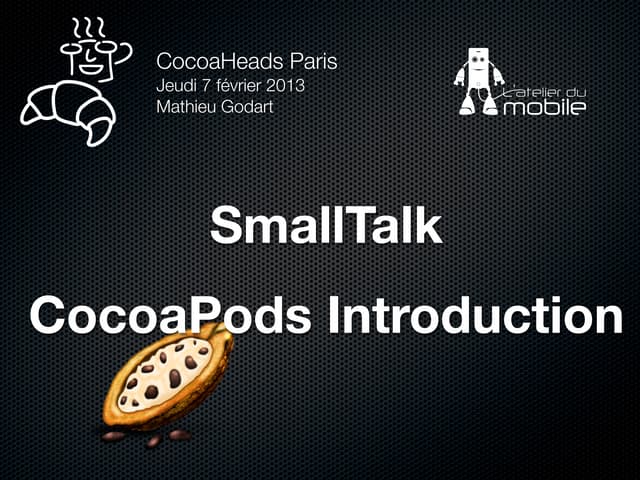 CocoaHeads Paris
Jeudi 7 février 2013
Mathieu Godart

L'atelier du mobile

SmallTalk

CocoaPods Introduction